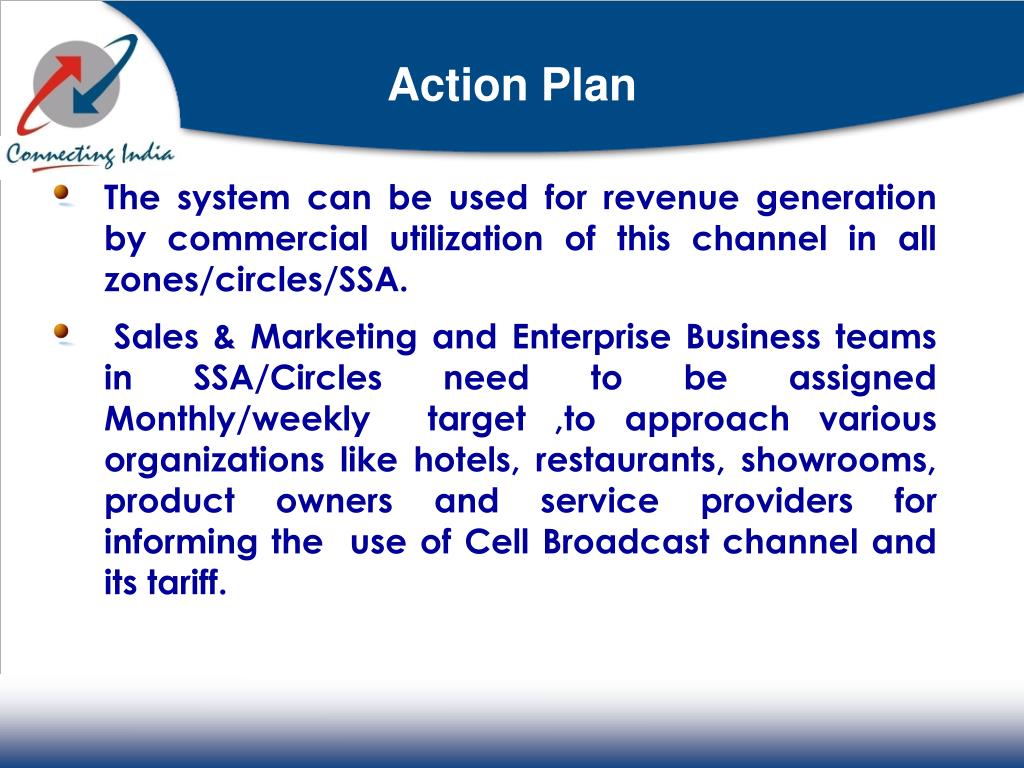 Connecting India

Action Plan

The system can be used for revenue generation by commercial utilization of this channel in all zones/circles/SSA.

Sales & Marketing and Enterprise Business teams in SSA/Circles need to be assigned Monthly/weekly target ,to approach various organizations like hotels, restaurants, showrooms, product owners and service providers for informing the use of Cell Broadcast channel and its tariff.